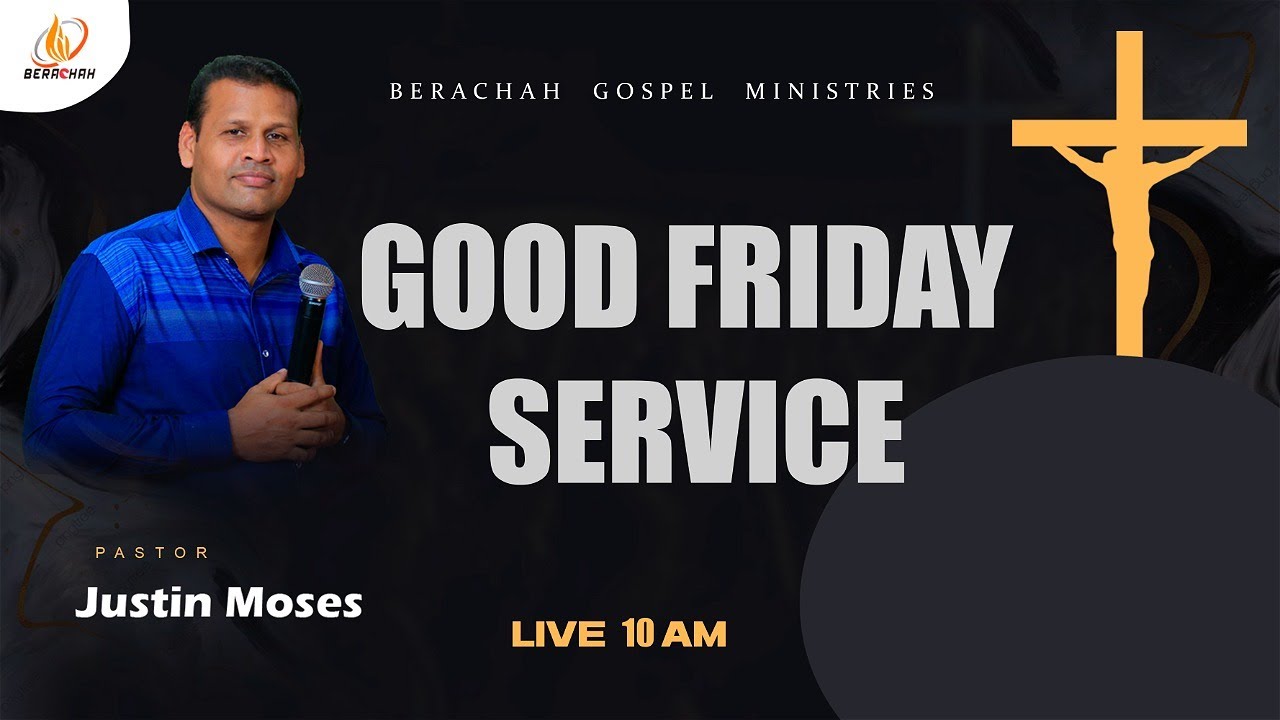 BERACHAH

BERACHAH GOSPEL MINISTRIES

GOOD FRIDAY SERVICE

PASTOR
Justin Moses

LIVE 10 AM